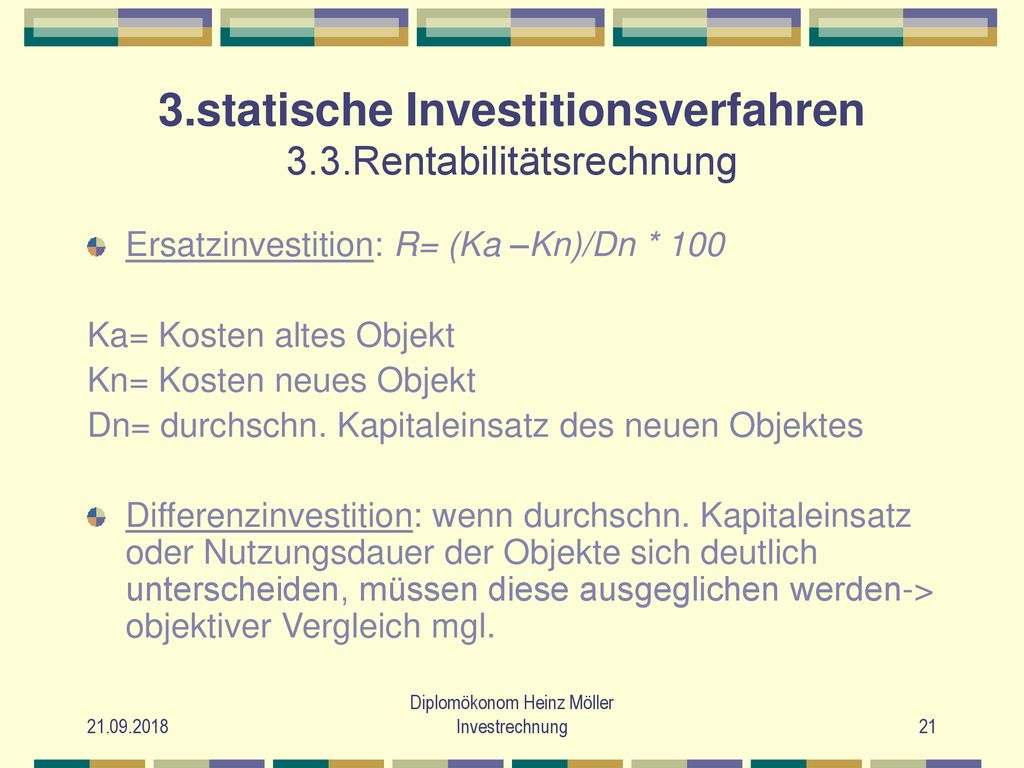 3.statische Investitionsverfahren
3.3.Rentabilitätsrechnung

Ersatzinvestition: R= (Ka –Kn)/Dn * 100

Ka= Kosten altes Objekt
Kn= Kosten neues Objekt
Dn= durchschn. Kapitaleinsatz des neuen Objektes

Differenzinvestition: wenn durchschn. Kapitaleinsatz oder Nutzungsdauer der Objekte sich deutlich unterscheiden, müssen diese ausgeglichen werden-> objektiver Vergleich mgl.

21.09.2018

Diplomökonom Heinz Möller
Investrechnung

21